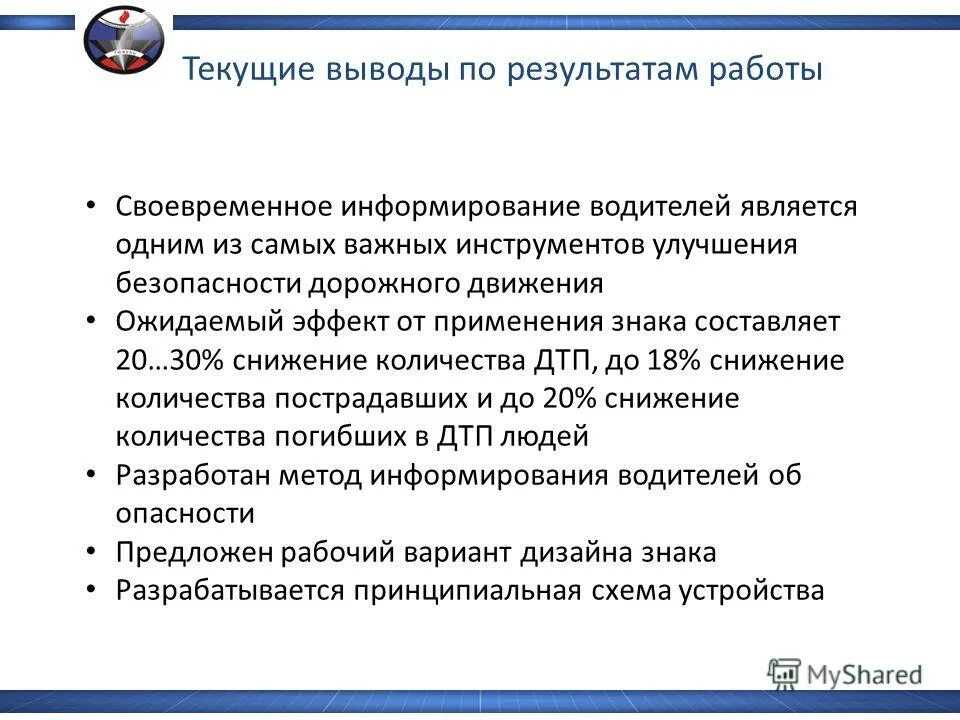 Текущие выводы по результатам работы

• Своевременное информирование водителей является одним из самых важных инструментов улучшения безопасности дорожного движения
• Ожидаемый эффект от применения знака составляет 20…30% снижение количества ДТП, до 18% снижение количества пострадавших и до 20% снижение количества погибших в ДТП людей
• Разработан метод информирования водителей об опасности
• Предложен рабочий вариант дизайна знака
• Разрабатывается принципиальная схема устройства

MyShared